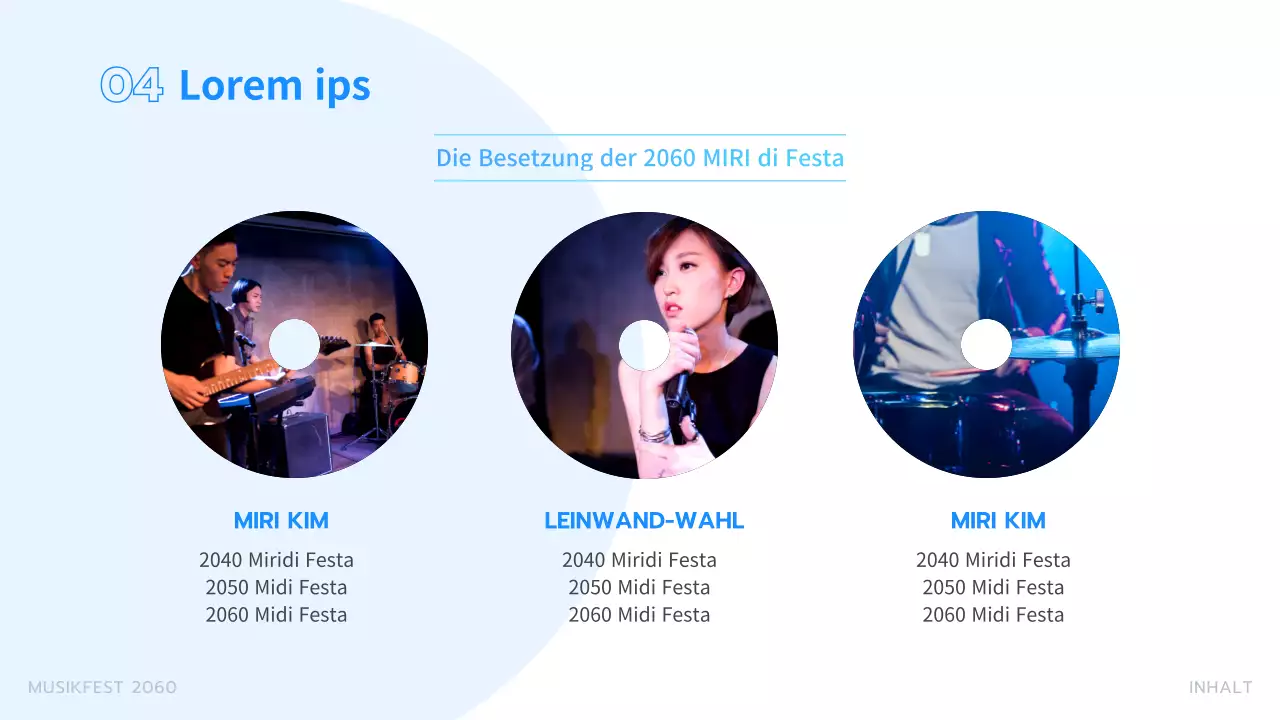 04 Lorem ips

Die Besetzung der 2060 MIRI di Festa

MIRI KIM
2040 Miridi Festa
2050 Midi Festa
2060 Midi Festa

LEINWAND-WAHL
2040 Miridi Festa
2050 Midi Festa
2060 Midi Festa

MIRI KIM
2040 Miridi Festa
2050 Midi Festa
2060 Midi Festa

MUSIKFEST 2060

INHALT